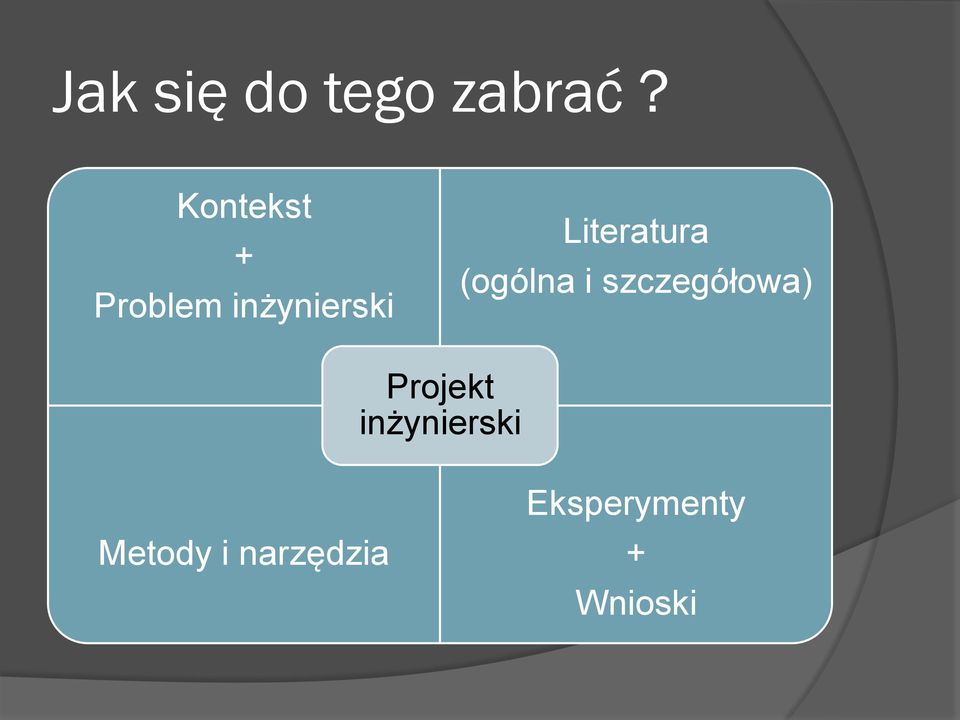 Jak się do tego zabrać ?

Kontekst
+
Problem inżynierski

Literatura
(ogólna i szczegółowa)

Projekt inżynierski

Metody i narzędzia

Eksperymenty
+
Wnioski